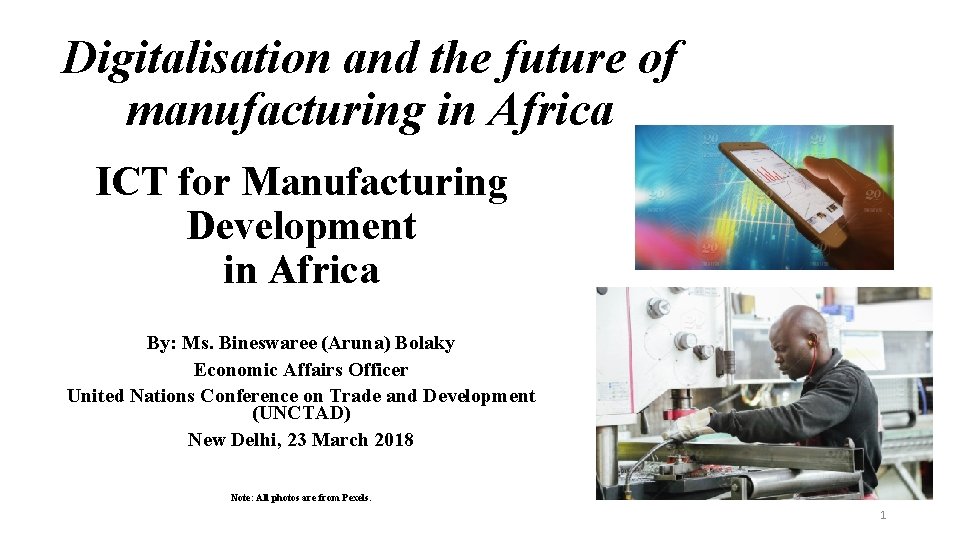 Digitalisation and the future of manufacturing in Africa

ICT for Manufacturing Development in Africa

By: Ms. Bineswaree (Aruna) Bolaky
Economic Affairs Officer
United Nations Conference on Trade and Development (UNCTAD)
New Delhi, 23 March 2018

Note: All photos are from Pexels.

1